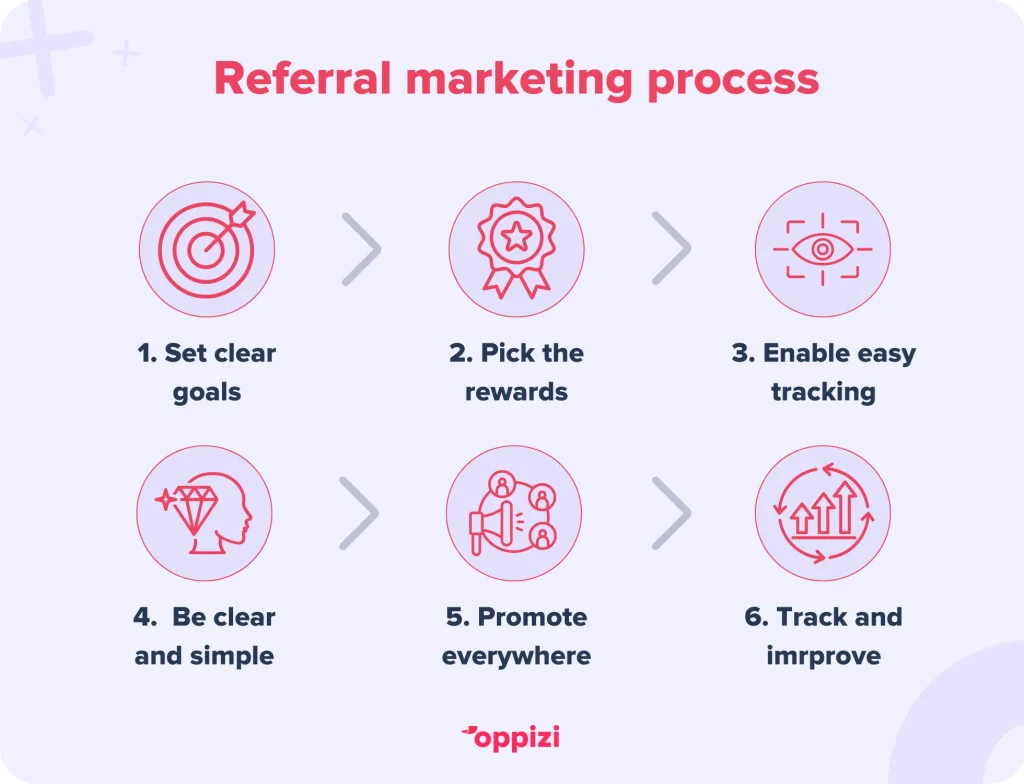 Referral marketing process

1. Set clear goals

2. Pick the rewards

3. Enable easy tracking

4. Be clear and simple

5. Promote everywhere

6. Track and imrprove

oppizi